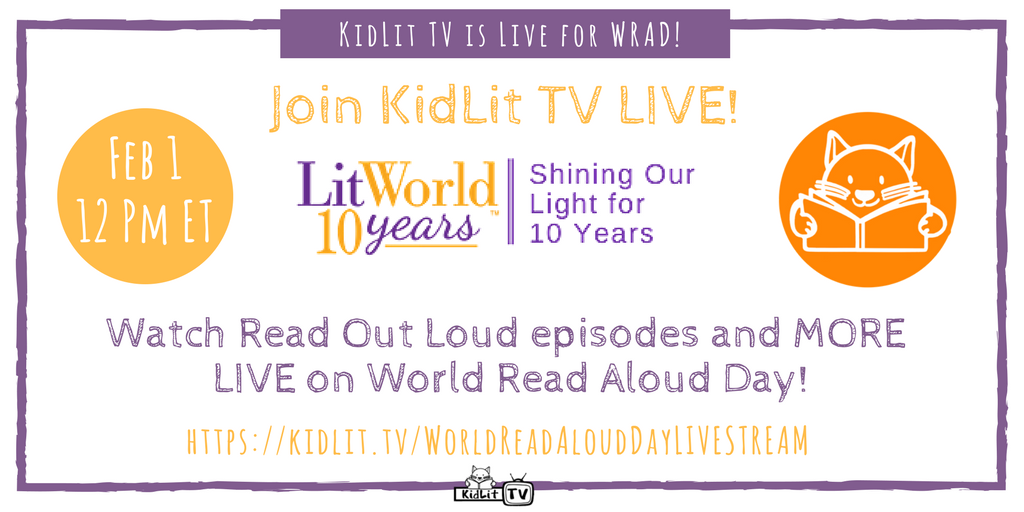 KidLit TV is Live for WRAD!

Join KidLit TV LIVE!

Feb 1
12 PM ET

LitWorld 10 years™

Shining Our Light for 10 Years

Watch Read Out Loud episodes and MORE LIVE on World Read Aloud Day!

https://kidlit.tv/WorldReadAloudDayLIVESTREAM

KidLit TV